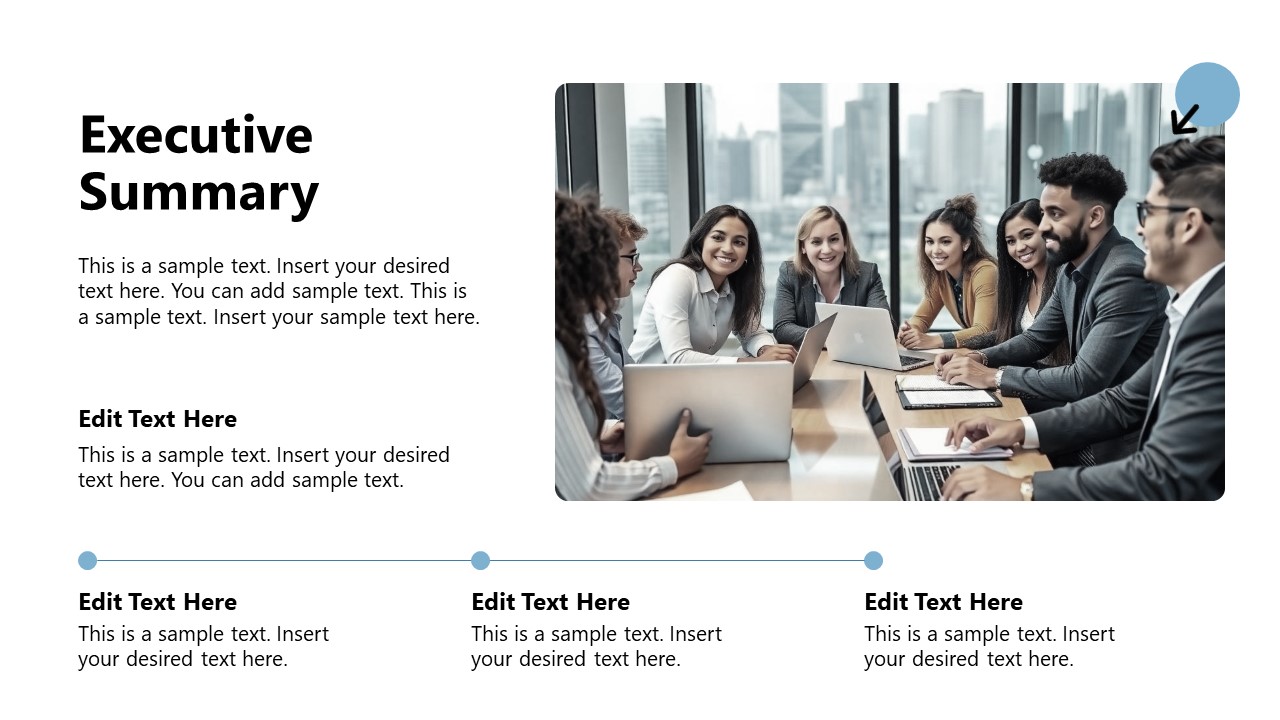 Executive Summary

This is a sample text. Insert your desired text here. You can add sample text. This is a sample text. Insert your sample text here.

Edit Text Here

This is a sample text. Insert your desired text here. You can add sample text.

Edit Text Here

This is a sample text. Insert your desired text here.

Edit Text Here

This is a sample text. Insert your desired text here.

Edit Text Here

This is a sample text. Insert your desired text here.